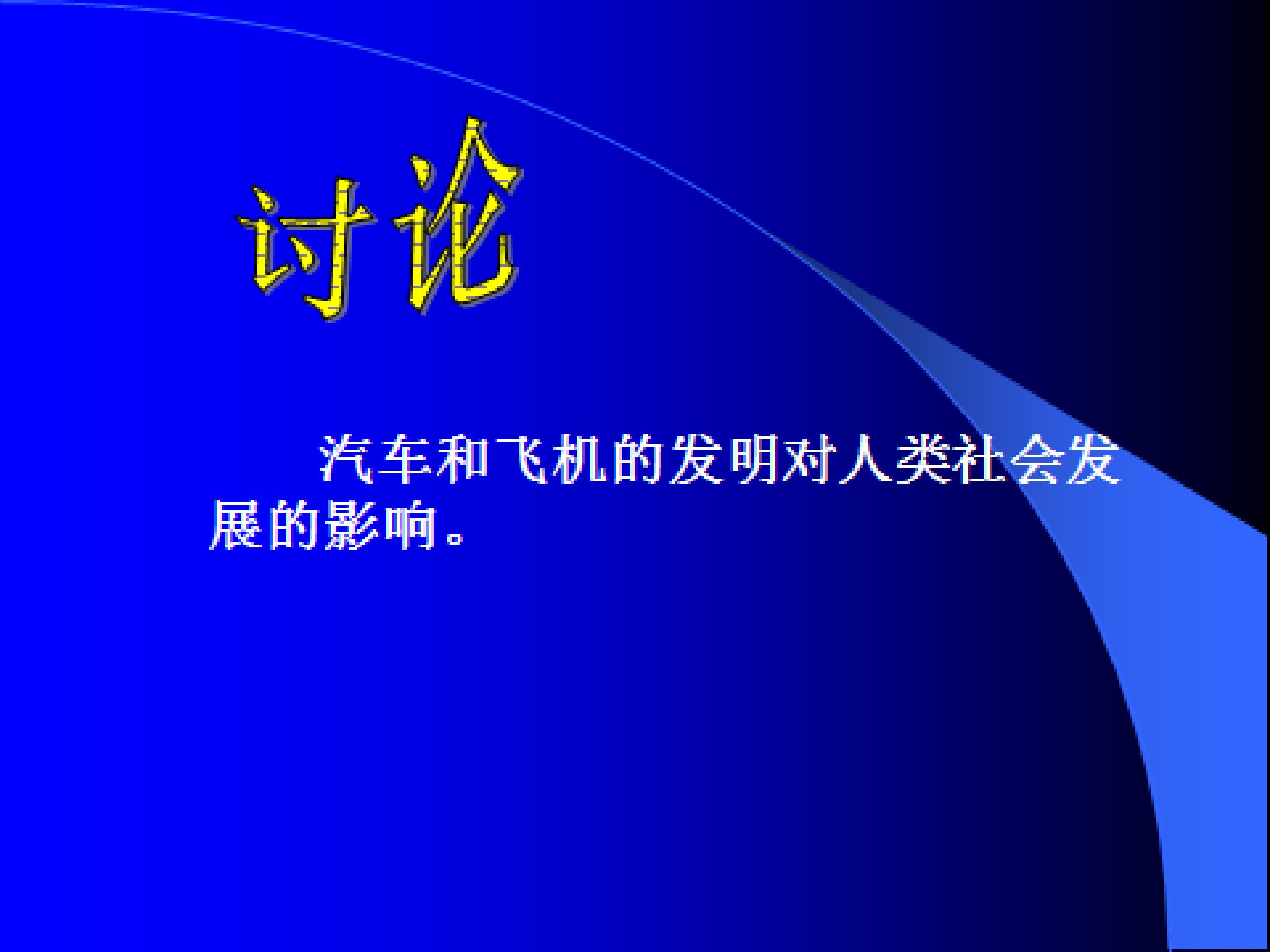 讨论

汽车和飞机的发明对人类社会发展的影响。